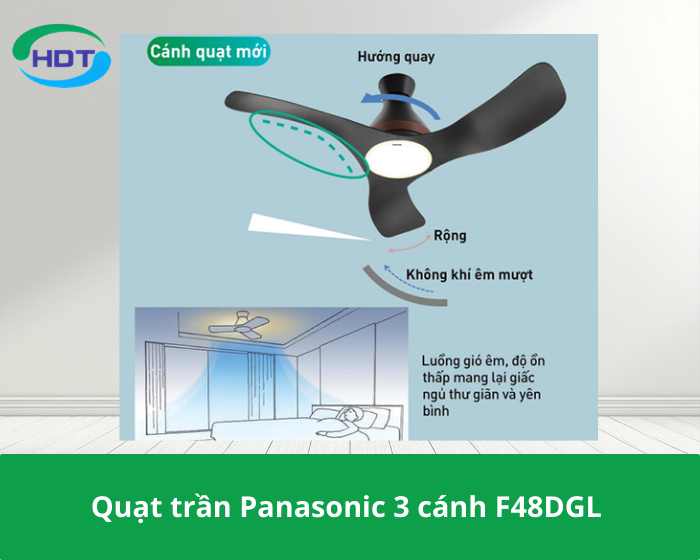 HDT

Cánh quạt mới

Hướng quay

Rộng

Không khí êm mượt

Luồng gió êm, độ ồn thấp mang lại giấc ngủ thư giãn và yên bình

Quạt trần Panasonic 3 cánh F48DGL